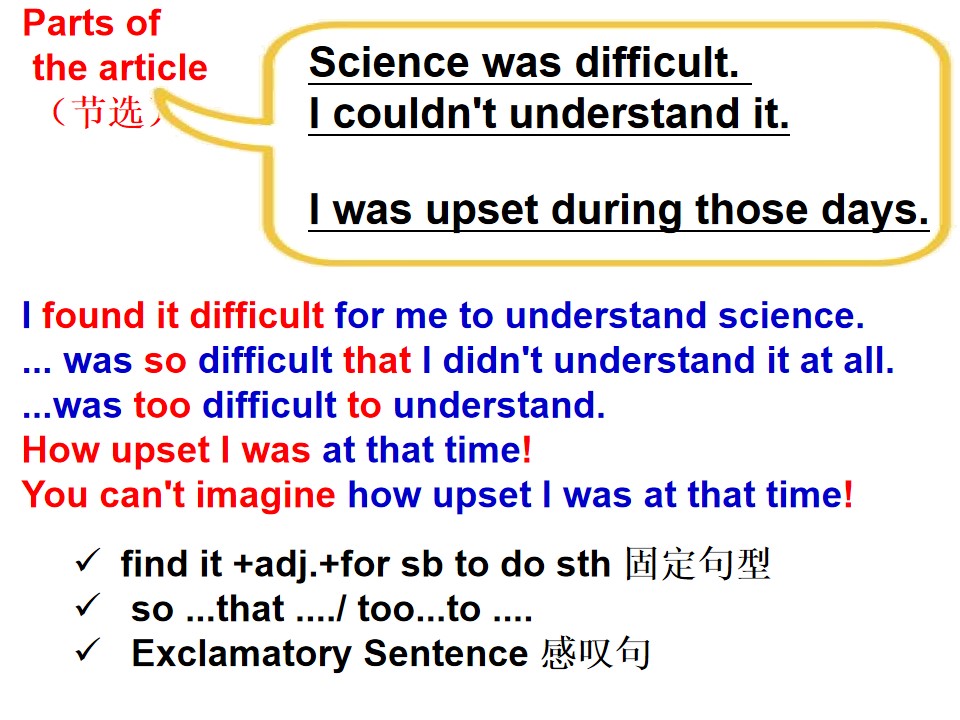 Parts of the article
（节选）

Science was difficult.
I couldn't understand it.

I was upset during those days.

I found it difficult for me to understand science.
... was so difficult that I didn't understand it at all.
...was too difficult to understand.
How upset I was at that time!
You can't imagine how upset I was at that time!

✓ find it +adj.+for sb to do sth 固定句型
✓ so ...that ..../ too...to ....
✓ Exclamatory Sentence 感叹句